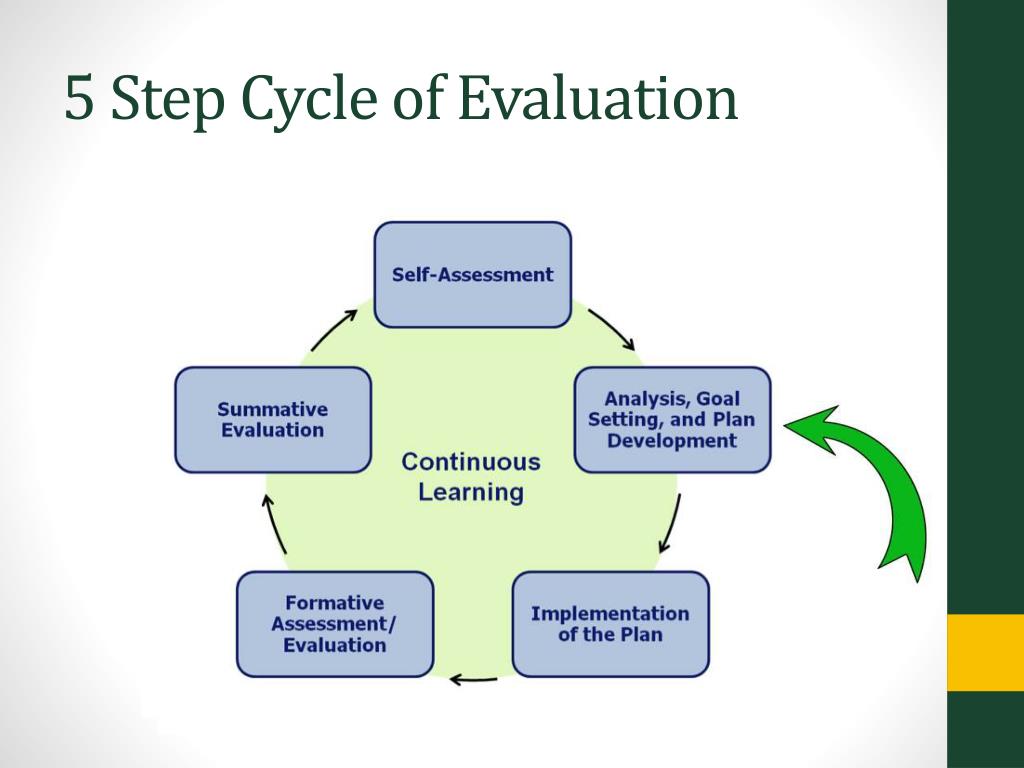 5 Step Cycle of Evaluation

Self-Assessment

Analysis, Goal Setting, and Plan Development

Implementation of the Plan

Formative Assessment/ Evaluation

Summative Evaluation

Continuous Learning